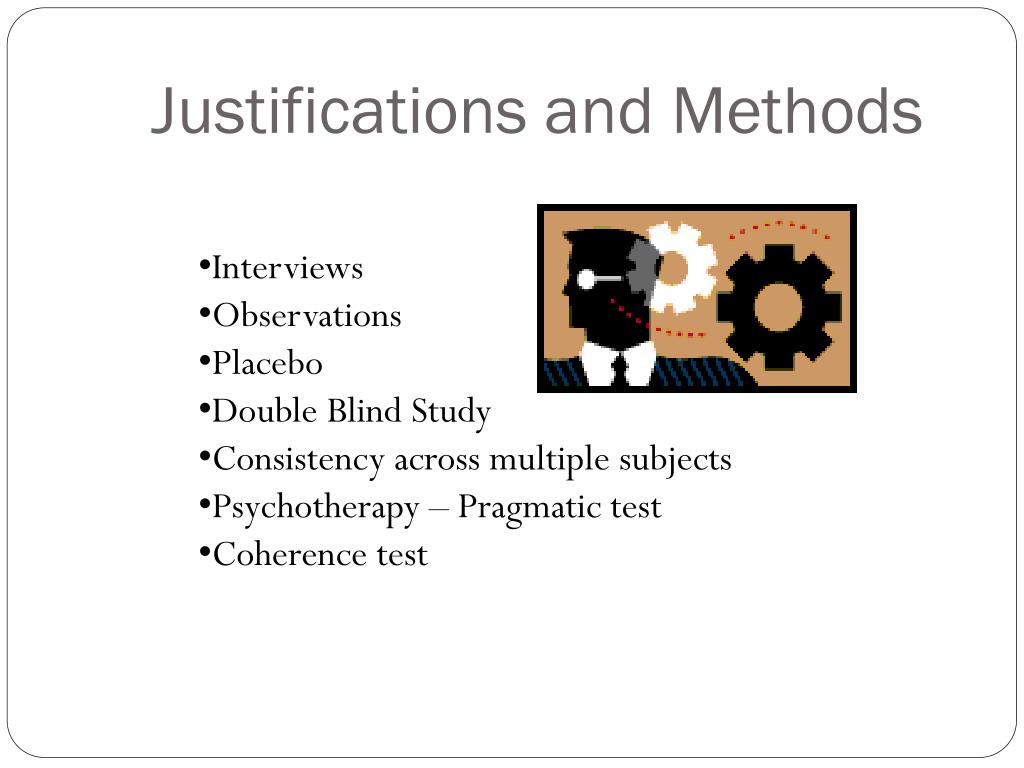 Justifications and Methods

•Interviews
•Observations
•Placebo
•Double Blind Study
•Consistency across multiple subjects
•Psychotherapy – Pragmatic test
•Coherence test